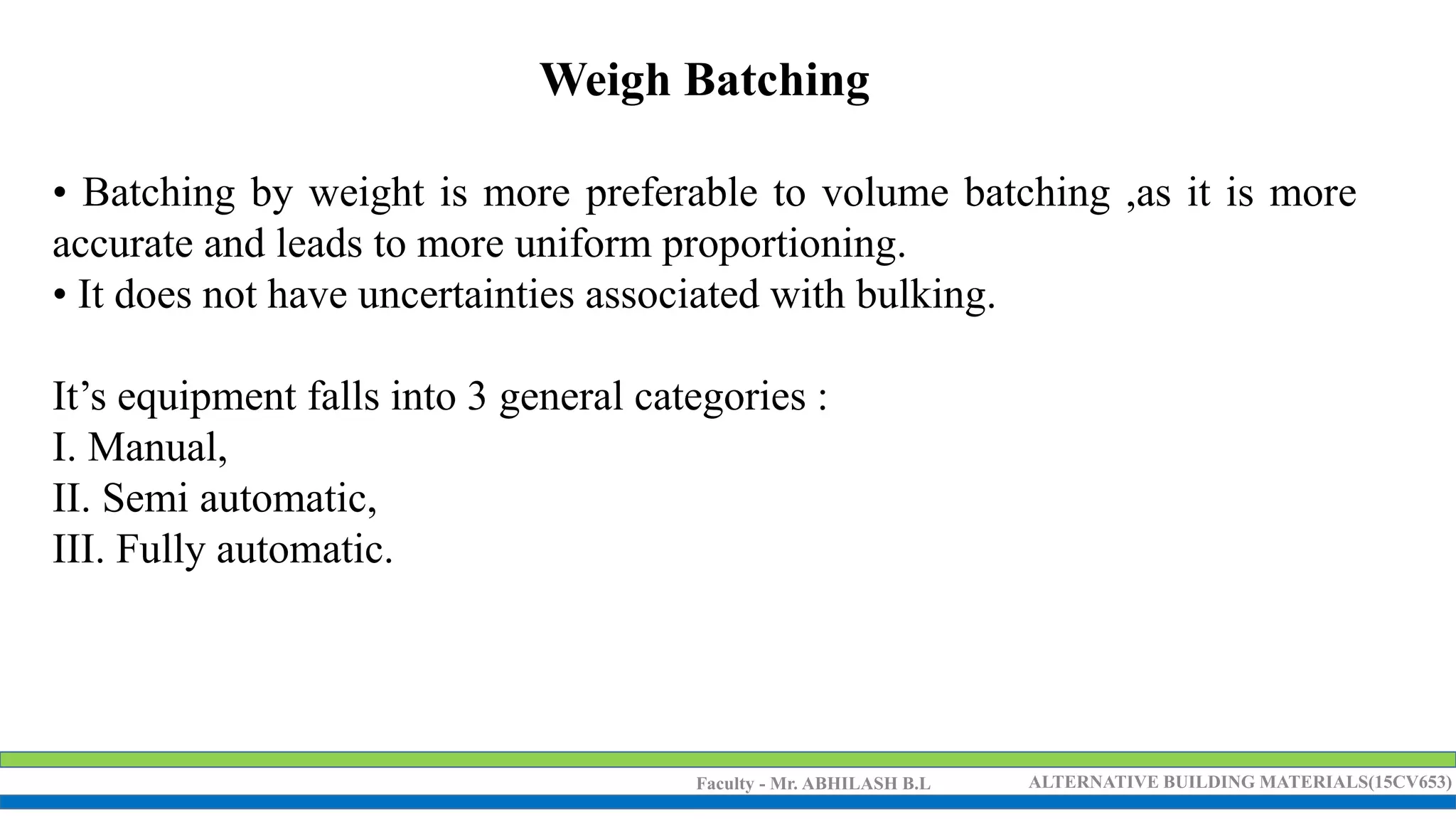 Weigh Batching

• Batching by weight is more preferable to volume batching ,as it is more accurate and leads to more uniform proportioning.
• It does not have uncertainties associated with bulking.

It’s equipment falls into 3 general categories :
I. Manual,
II. Semi automatic,
III. Fully automatic.

Faculty - Mr. ABHILASH B.L ALTERNATIVE BUILDING MATERIALS(15CV653)